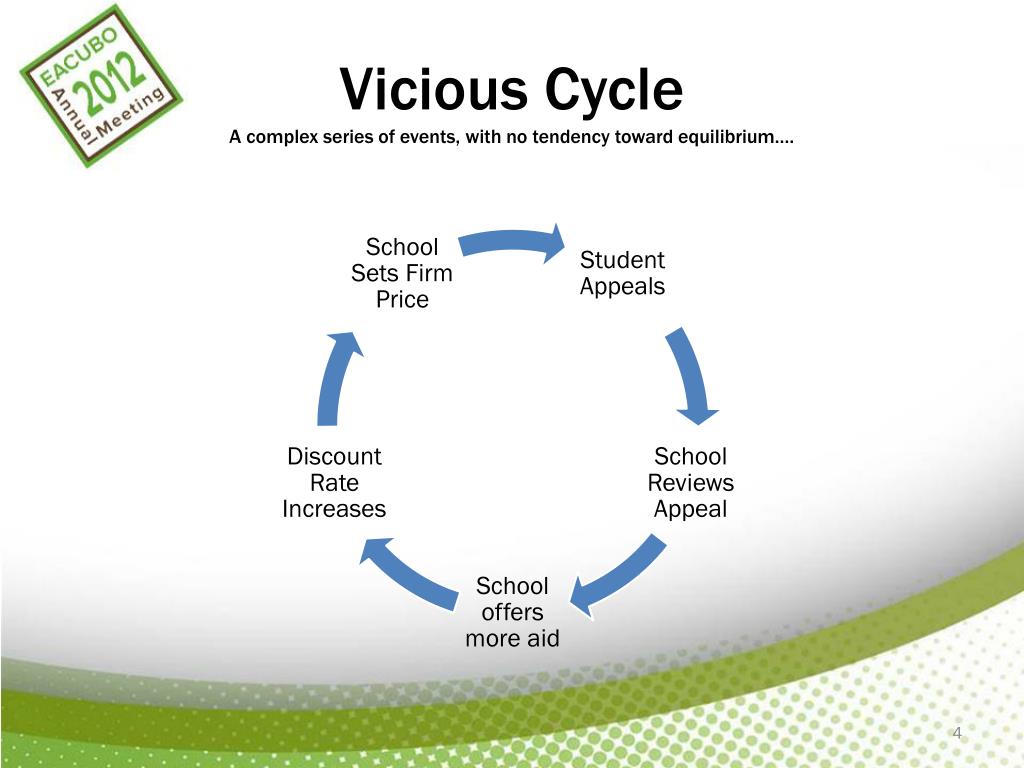 EACUBO 2012 Annual Meeting

Vicious Cycle

A complex series of events, with no tendency toward equilibrium….

School Sets Firm Price

Student Appeals

School Reviews Appeal

School offers more aid

Discount Rate Increases

4